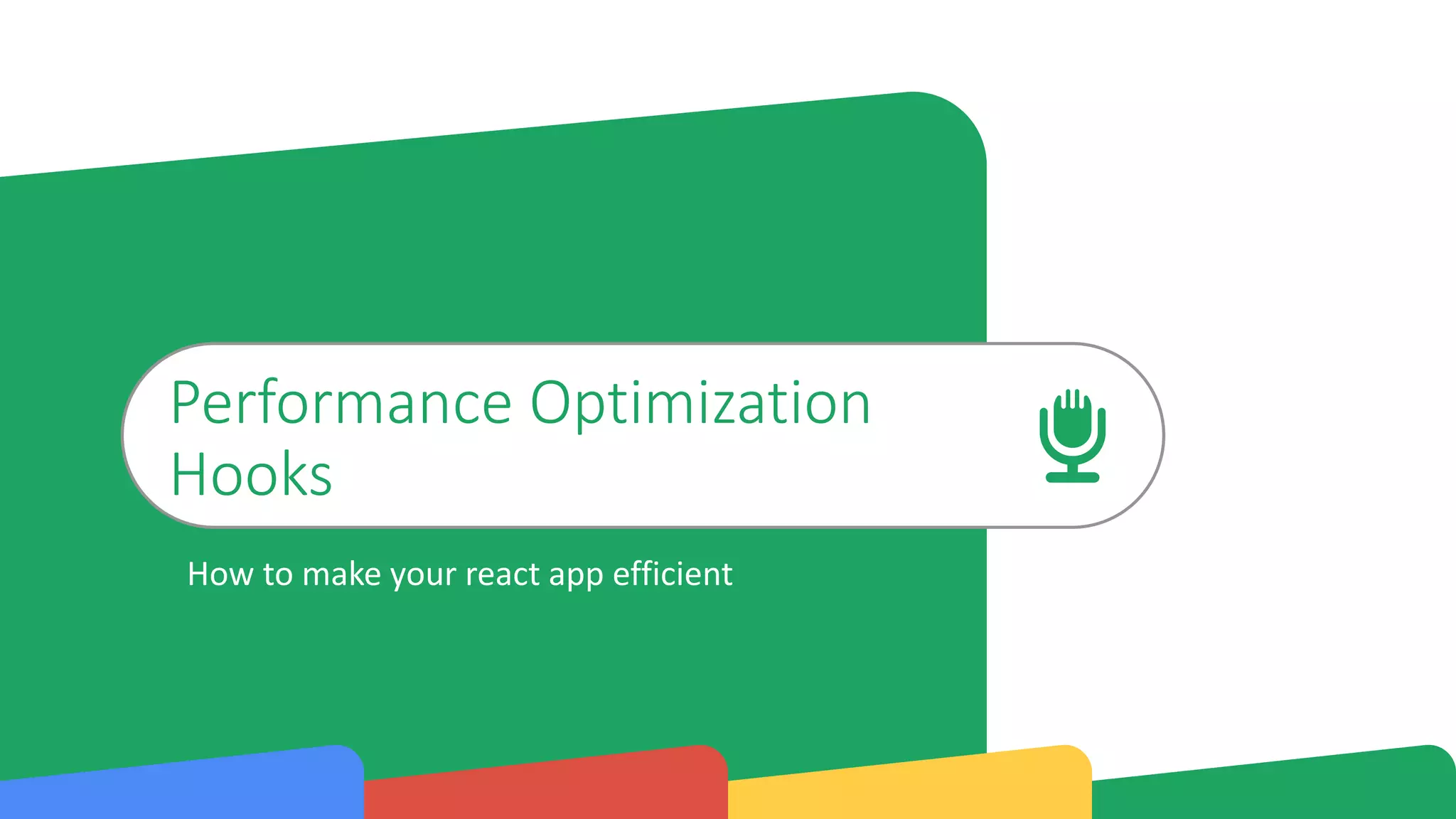 Performance Optimization Hooks

How to make your react app efficient